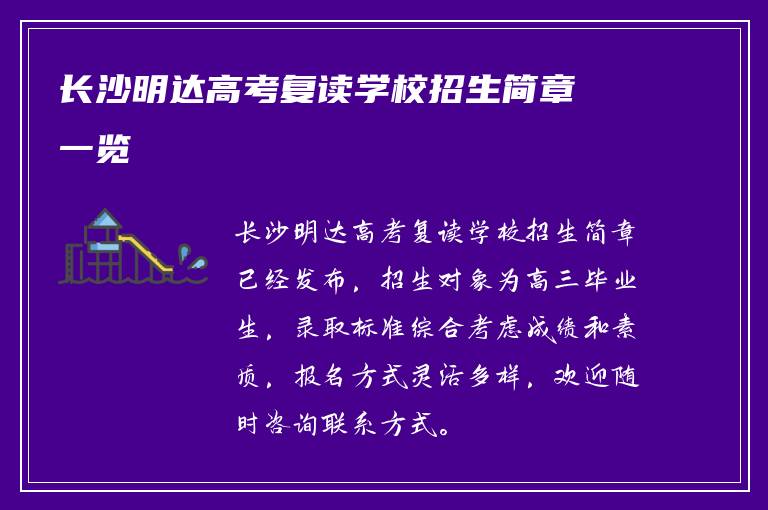 长沙明达高考复读学校招生简章一览

长沙明达高考复读学校招生简章已经发布，招生对象为高三毕业生，录取标准综合考虑成绩和素质，报名方式灵活多样，欢迎随时咨询联系方式。